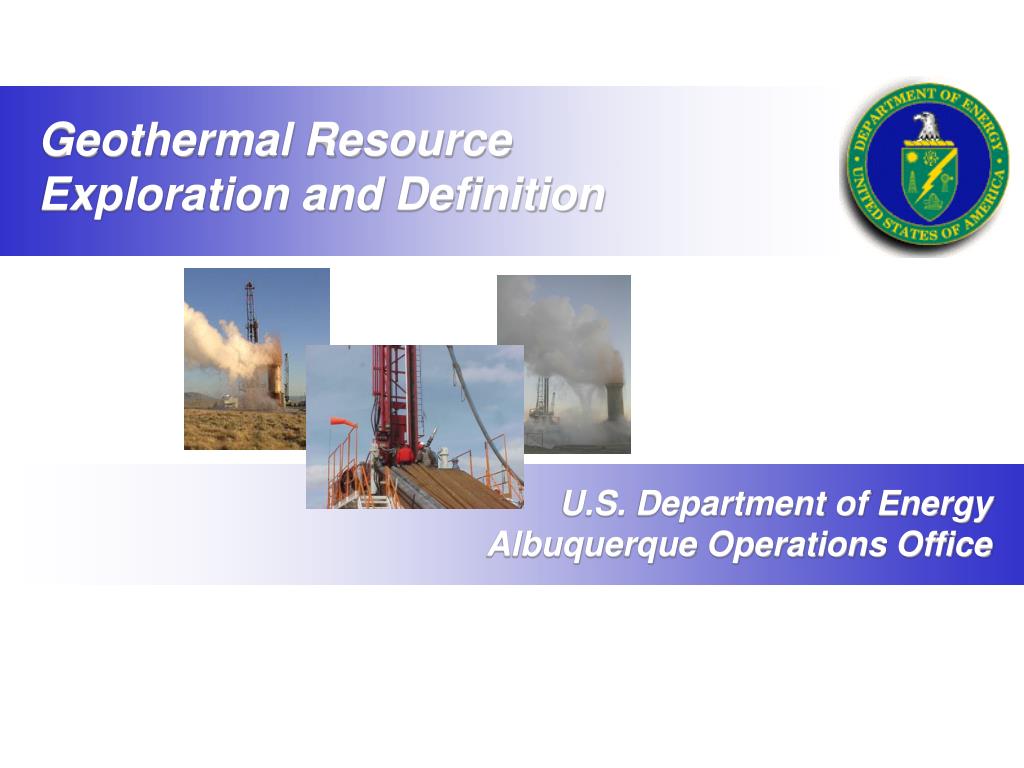 Geothermal Resource Exploration and Definition

DEPARTMENT OF ENERGY
UNITED STATES OF AMERICA

U.S. Department of Energy
Albuquerque Operations Office